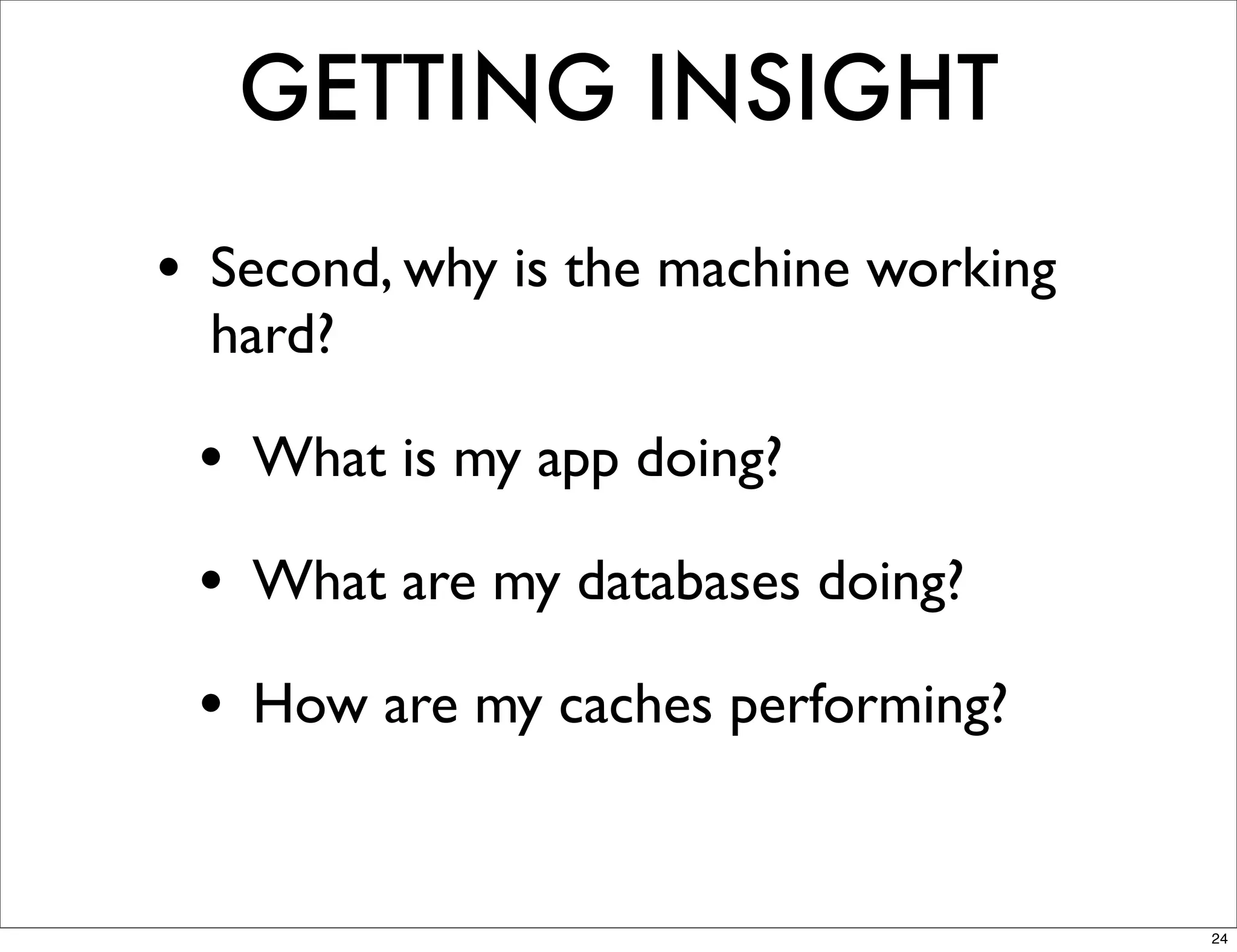 GETTING INSIGHT

• Second, why is the machine working hard?

• What is my app doing?

• What are my databases doing?

• How are my caches performing?

24